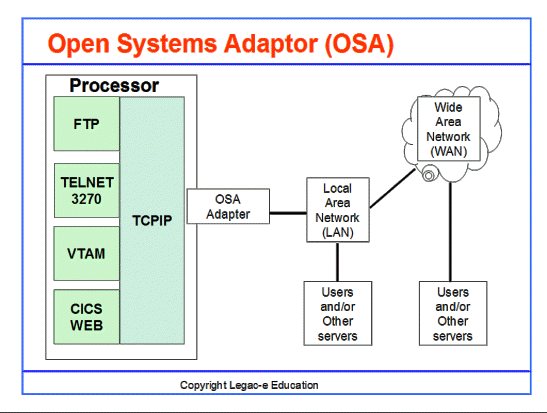 Open Systems Adaptor (OSA)

Processor

FTP

TELNET 3270

VTAM

CICS WEB

TCPIP

OSA Adapter

Local Area Network (LAN)

Wide Area Network (WAN)

Users and/or Other servers

Users and/or Other servers

Copyright Legac-e Education